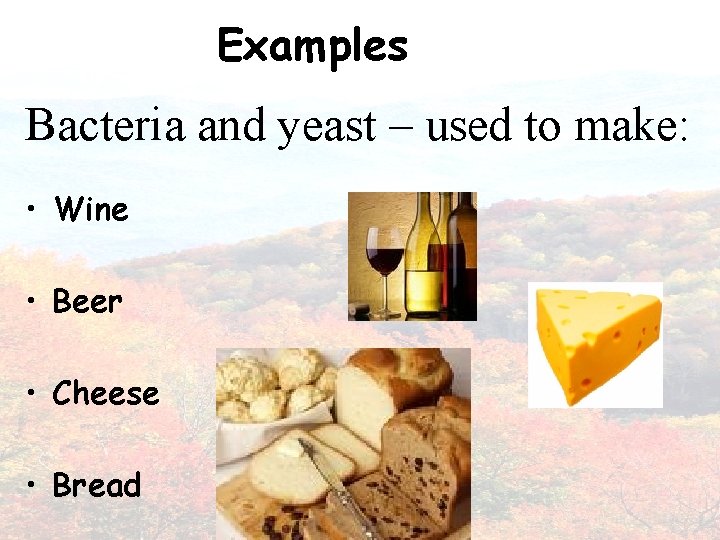 Examples

Bacteria and yeast – used to make:

• Wine

• Beer

• Cheese

• Bread